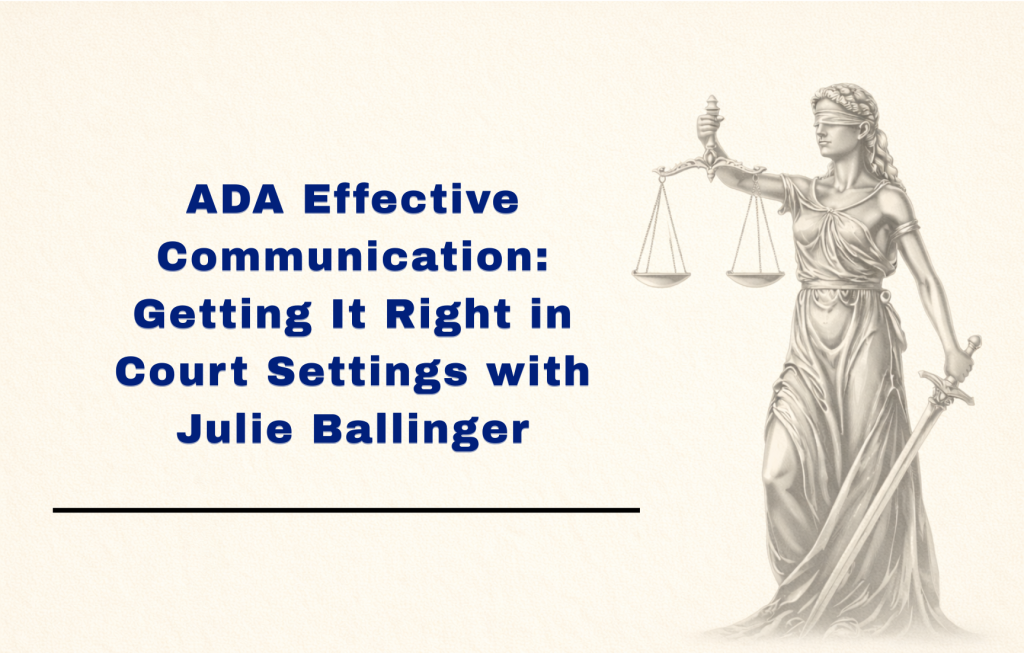 ADA Effective Communication: Getting It Right in Court Settings with Julie Ballinger